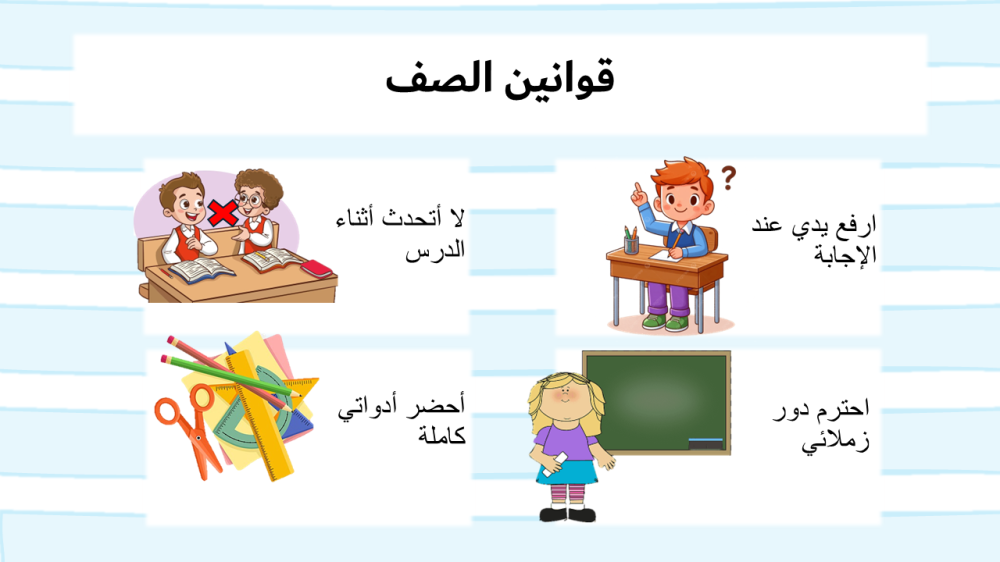 قوانين الصف

ارفع يدي عند الإجابة

لا أتحدث أثناء الدرس

احترم دور زملائي

أحضر أدواتي كاملة